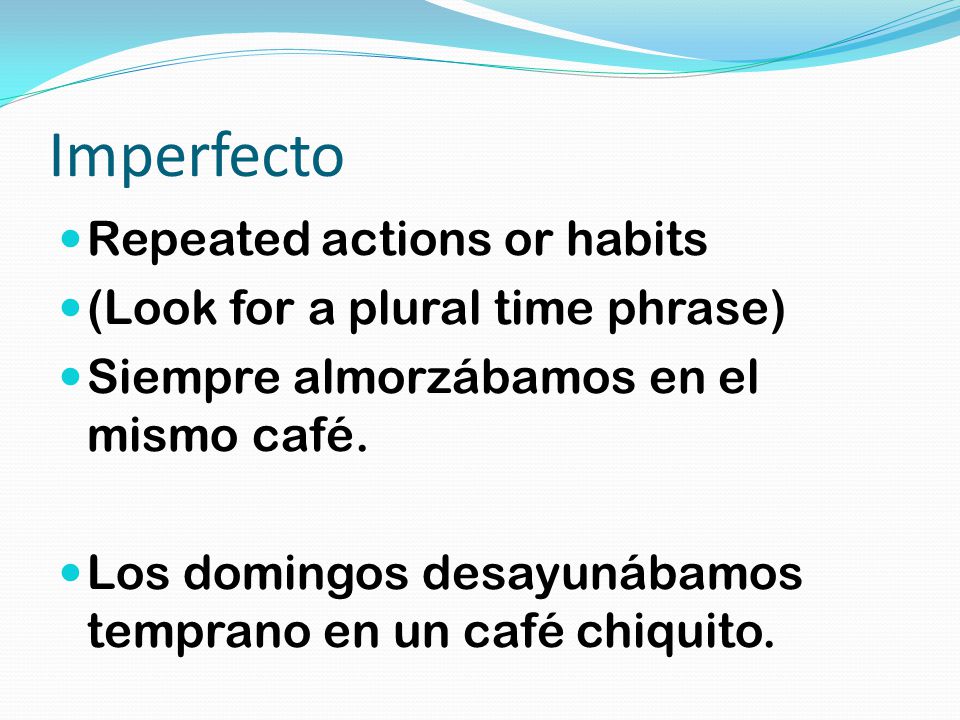 Imperfecto

Repeated actions or habits

(Look for a plural time phrase)

Siempre almorzábamos en el mismo café.

Los domingos desayunábamos temprano en un café chiquito.